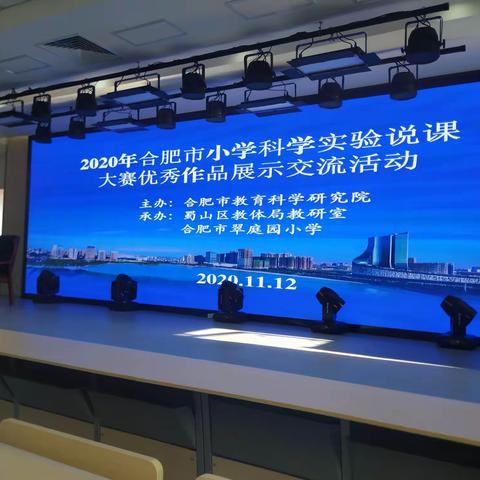 2020年合肥市小学科学实验说课大赛优秀作品展示交流活动

主办：合肥市教育科学研究院
承办：蜀山区教体局教研室
合肥市翠庭园小学

2020.11.12